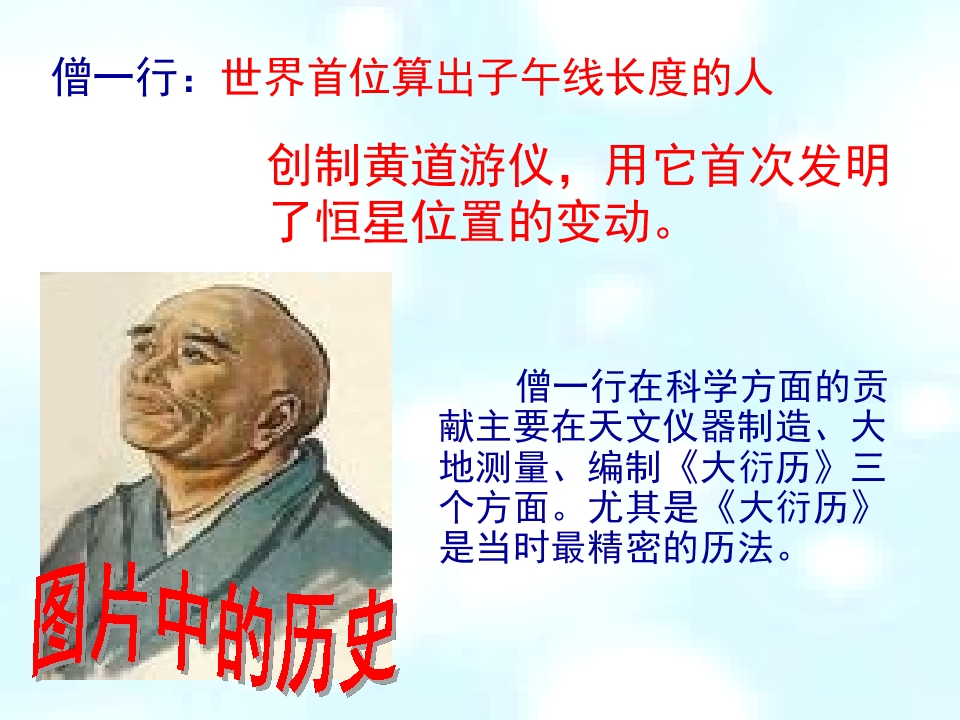 僧一行：世界首位算出子午线长度的人

创制黄道游仪，用它首次发明了恒星位置的变动。

僧一行在科学方面的贡献主要在天文仪器制造、大地测量、编制《大衍历》三个方面。尤其是《大衍历》是当时最精密的历法。

图片中的历史